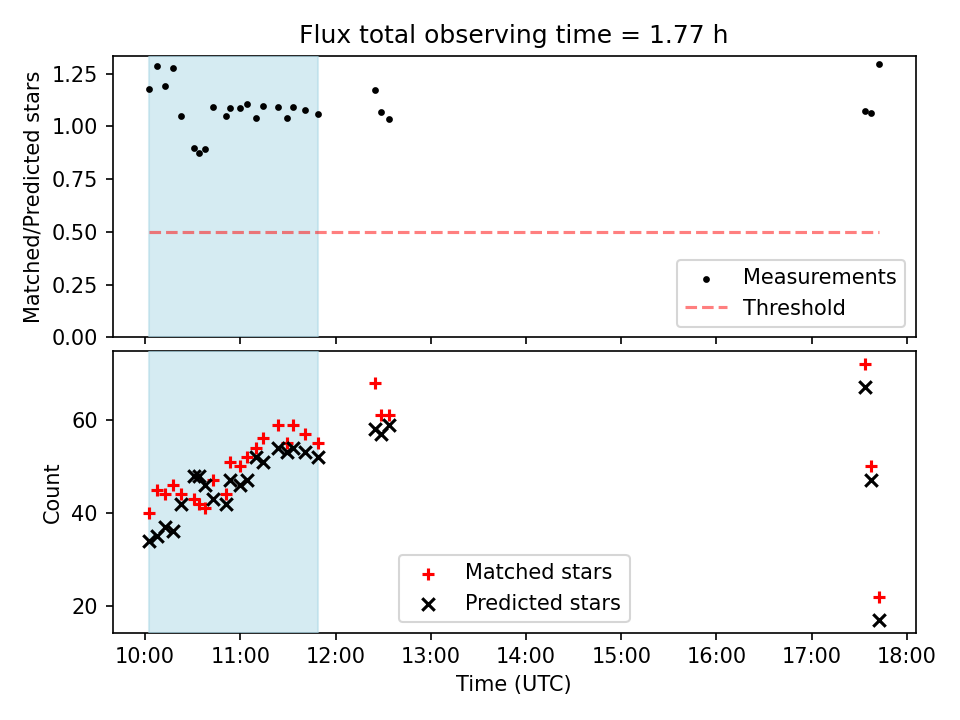 Flux total observing time = 1.77 h

Matched/Predicted stars

1.25
1.00
0.75
0.50
0.25
0.00

Measurements
Threshold

Count

60
40
20

Matched stars
Predicted stars

10:00 11:00 12:00 13:00 14:00 15:00 16:00 17:00 18:00

Time (UTC)